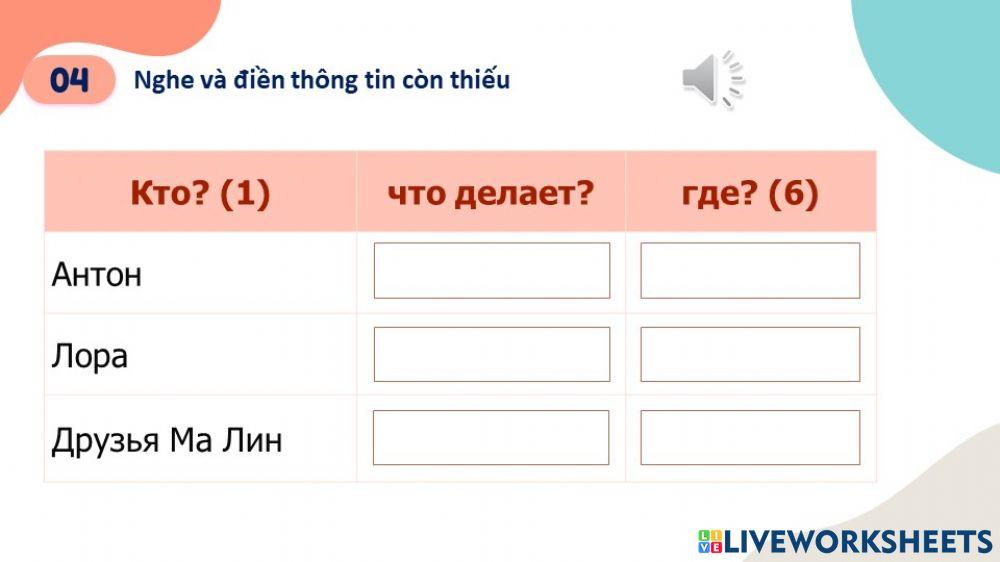 04 Nghe và điền thông tin còn thiếu

| Кто? (1) | что делает? | где? (6) |
|---|---|---|
| Антон | | |
| Лора | | |
| Друзья Ма Лин | | |

LIVEWORKSHEETS